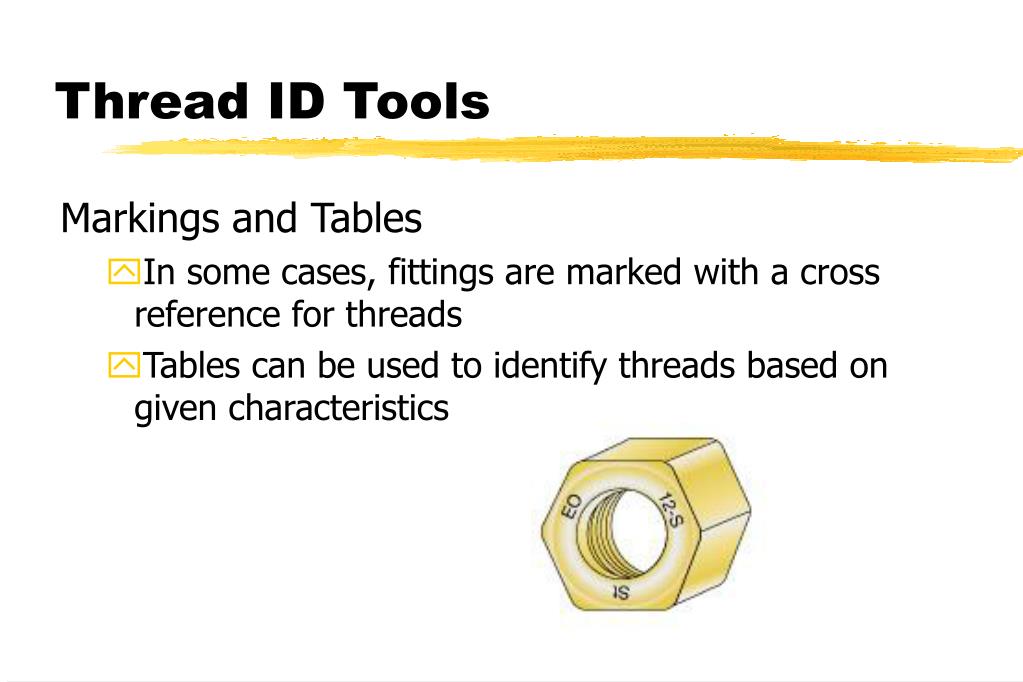 Thread ID Tools

Markings and Tables

In some cases, fittings are marked with a cross reference for threads

Tables can be used to identify threads based on given characteristics

EO
12-S
SI